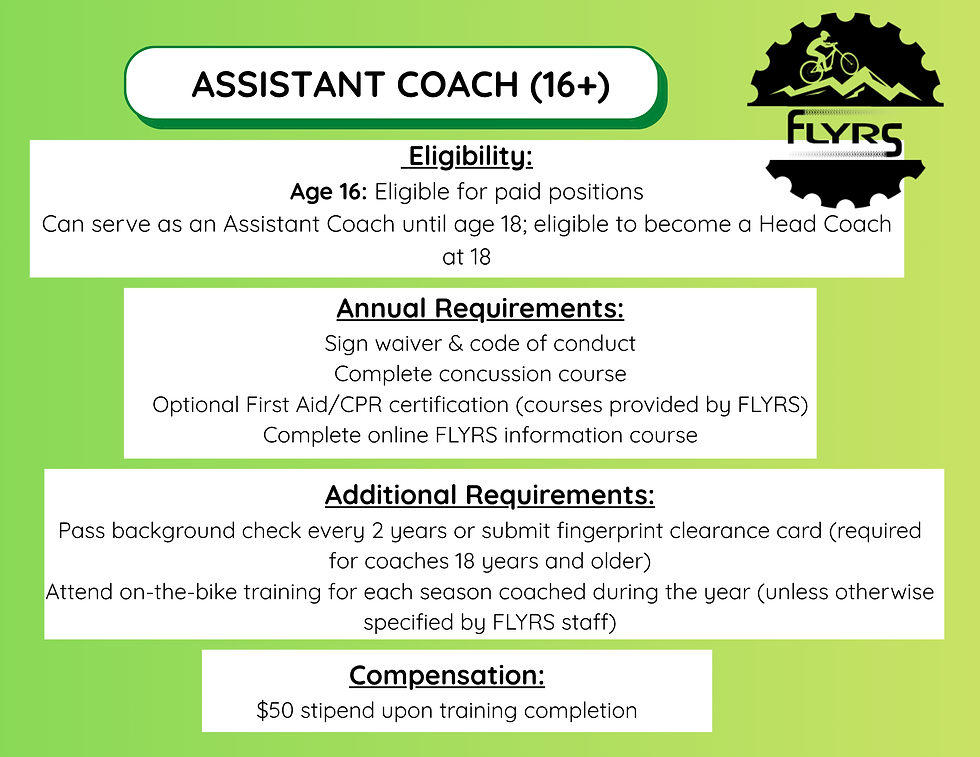 ASSISTANT COACH (16+)

FLYRS

Eligibility:
Age 16: Eligible for paid positions
Can serve as an Assistant Coach until age 18; eligible to become a Head Coach at 18

Annual Requirements:
Sign waiver & code of conduct
Complete concussion course
Optional First Aid/CPR certification (courses provided by FLYRS)
Complete online FLYRS information course

Additional Requirements:
Pass background check every 2 years or submit fingerprint clearance card (required for coaches 18 years and older)
Attend on-the-bike training for each season coached during the year (unless otherwise specified by FLYRS staff)

Compensation:
$50 stipend upon training completion